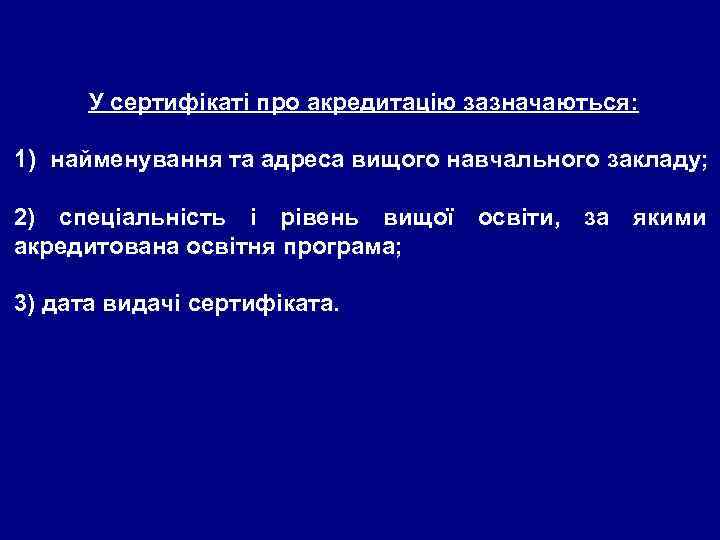 У сертифікаті про акредитацію зазначаються:

1) найменування та адреса вищого навчального закладу;

2) спеціальність і рівень вищої освіти, за якими акредитована освітня програма;

3) дата видачі сертифіката.